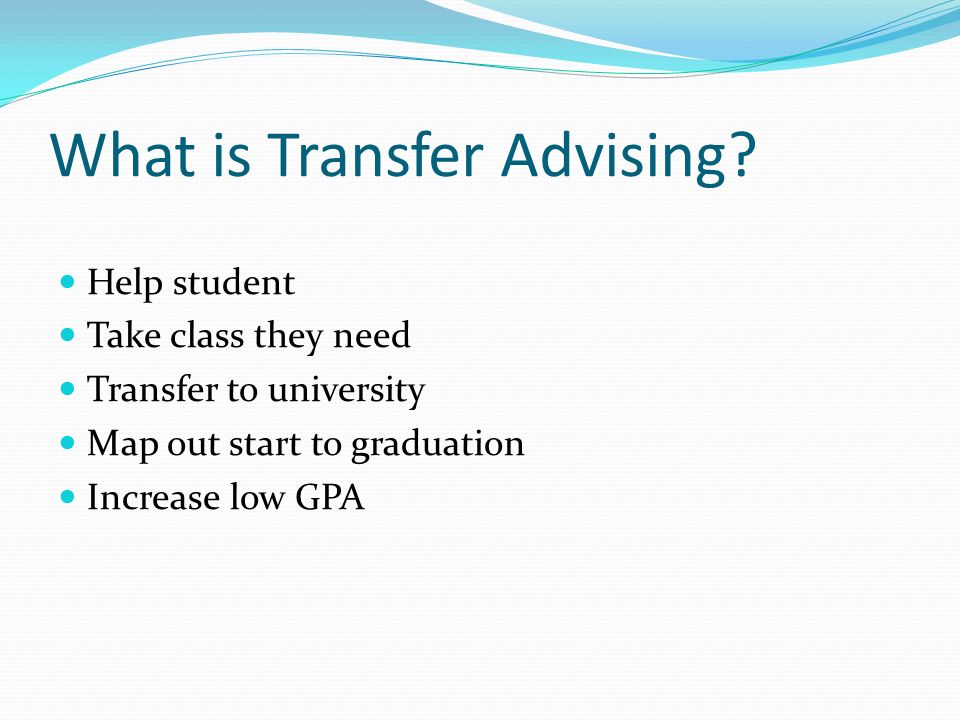 What is Transfer Advising?

- Help student
- Take class they need
- Transfer to university
- Map out start to graduation
- Increase low GPA